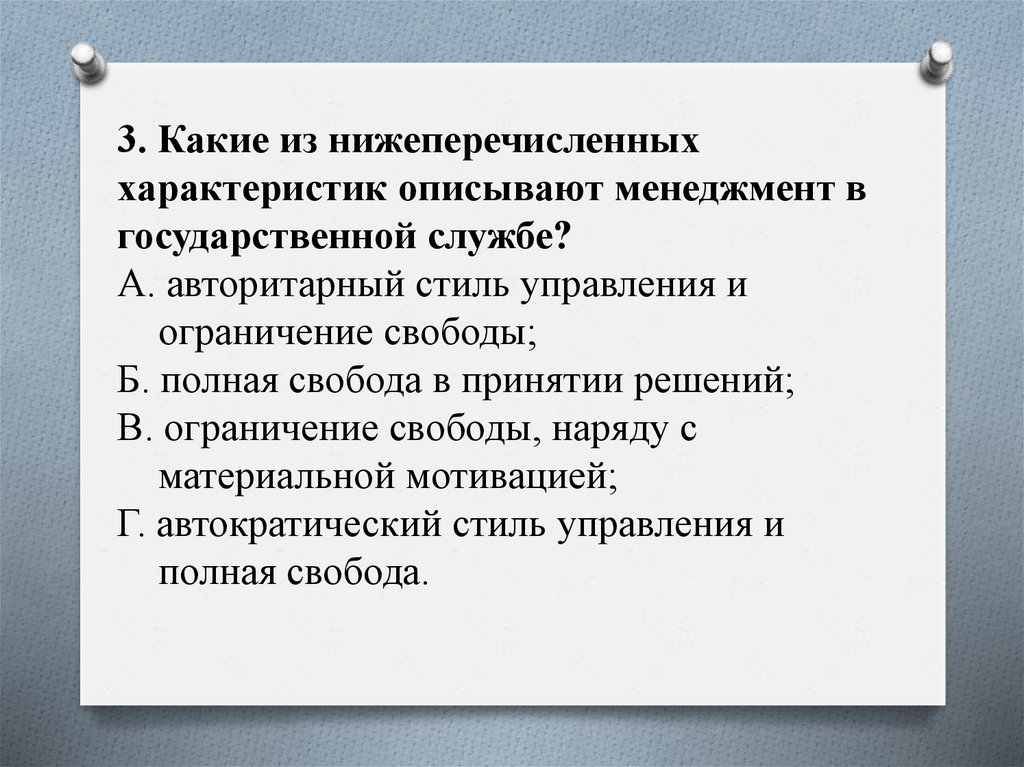 3. Какие из нижеперечисленных характеристик описывают менеджмент в государственной службе?

А. авторитарный стиль управления и ограничение свободы;

Б. полная свобода в принятии решений;

В. ограничение свободы, наряду с материальной мотивацией;

Г. автократический стиль управления и полная свобода.